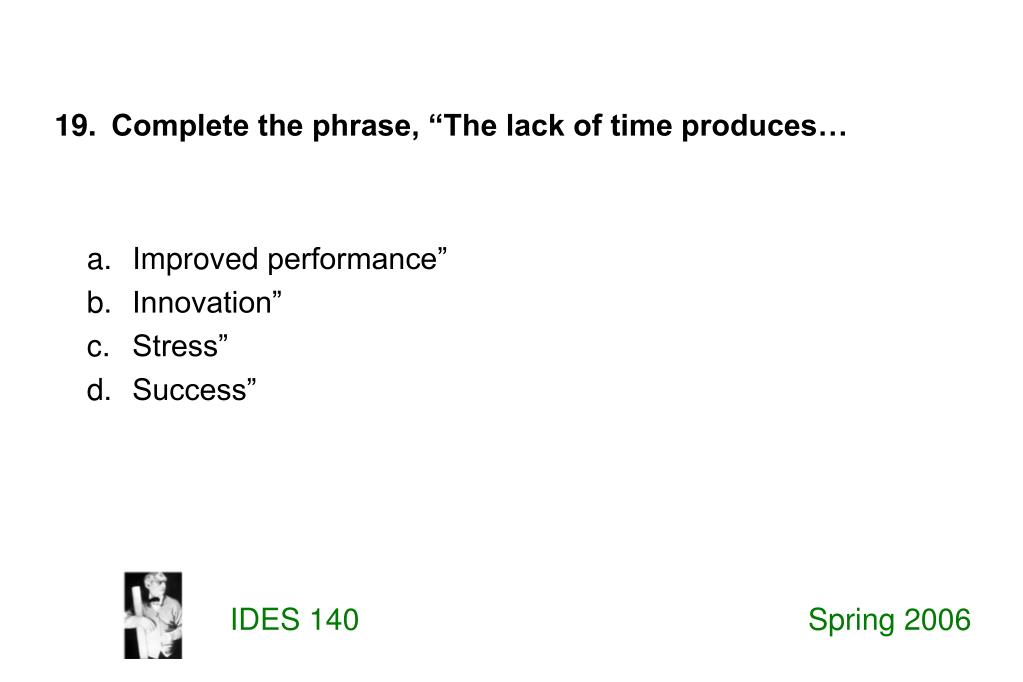 19. Complete the phrase, “The lack of time produces…

a. Improved performance”
b. Innovation”
c. Stress”
d. Success”

IDES 140

Spring 2006